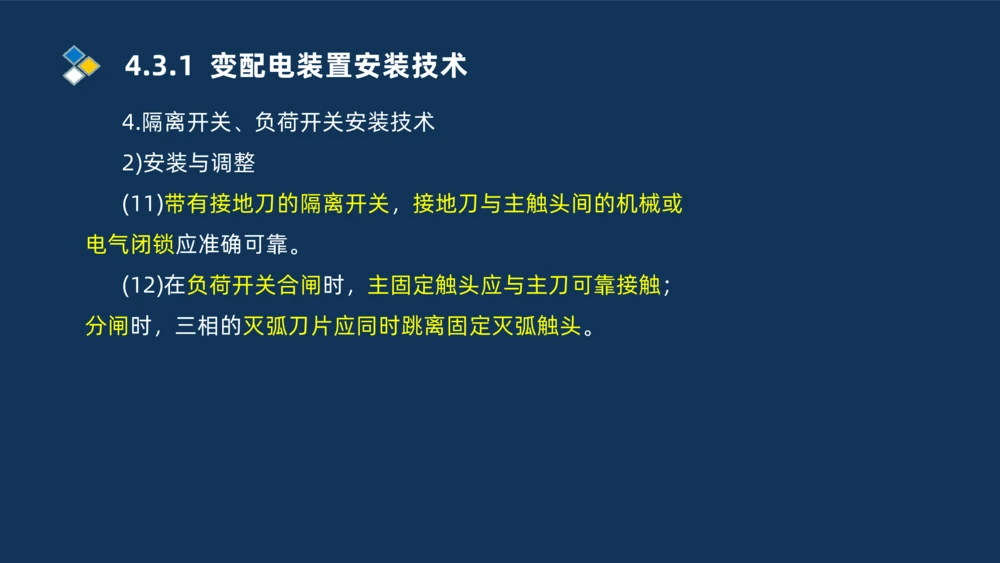 4.3.1 变配电装置安装技术

4.隔离开关、负荷开关安装技术

2)安装与调整

(11)带有接地刀的隔离开关，接地刀与主触头间的机械或电气闭锁应准确可靠。

(12)在负荷开关合闸时，主固定触头应与主刀可靠接触；分闸时，三相的灭弧刀片应同时跳离固定灭弧触头。